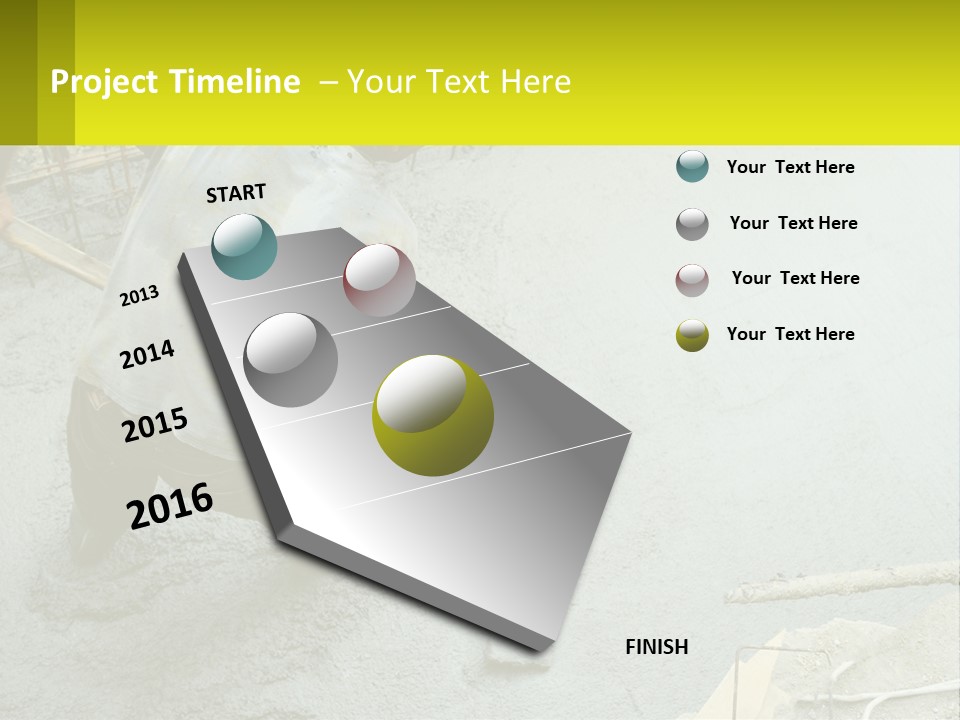 Project Timeline – Your Text Here

START

2013

2014

2015

2016

FINISH

Your Text Here

Your Text Here

Your Text Here

Your Text Here